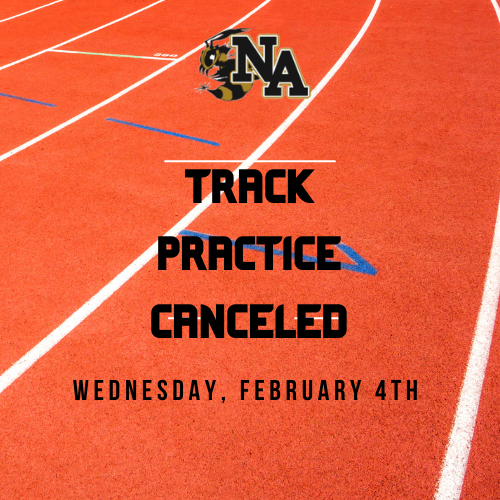 NA

TRACK PRACTICE CANCELED

WEDNESDAY, FEBRUARY 4TH